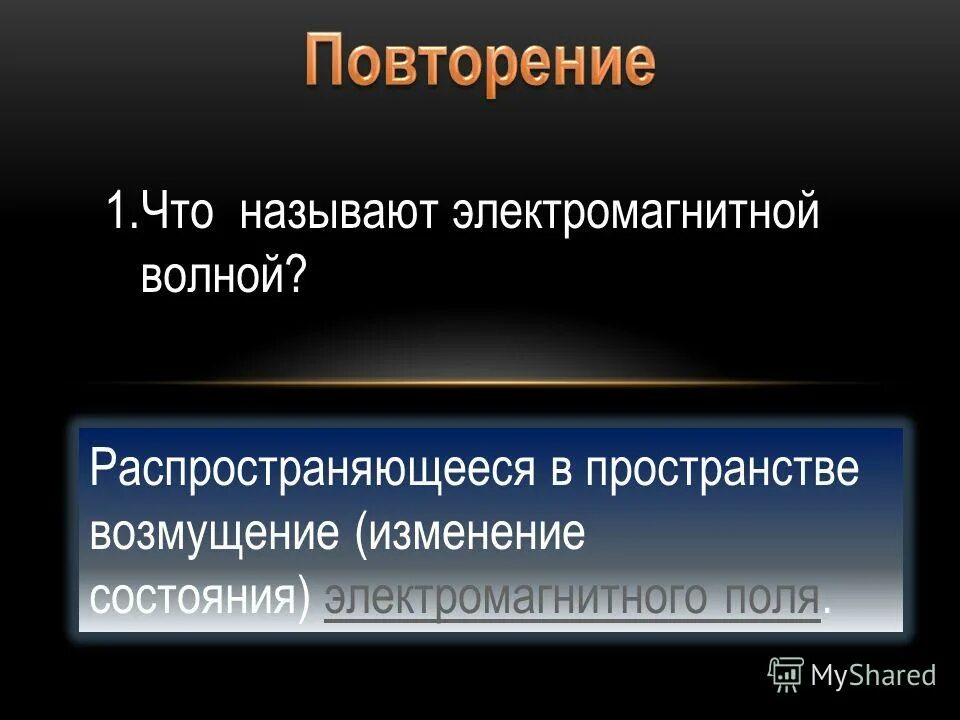 Повторение

1.Что называют электромагнитной волной?

Распространяющееся в пространстве возмущение (изменение состояния) электромагнитного поля.

MyShared